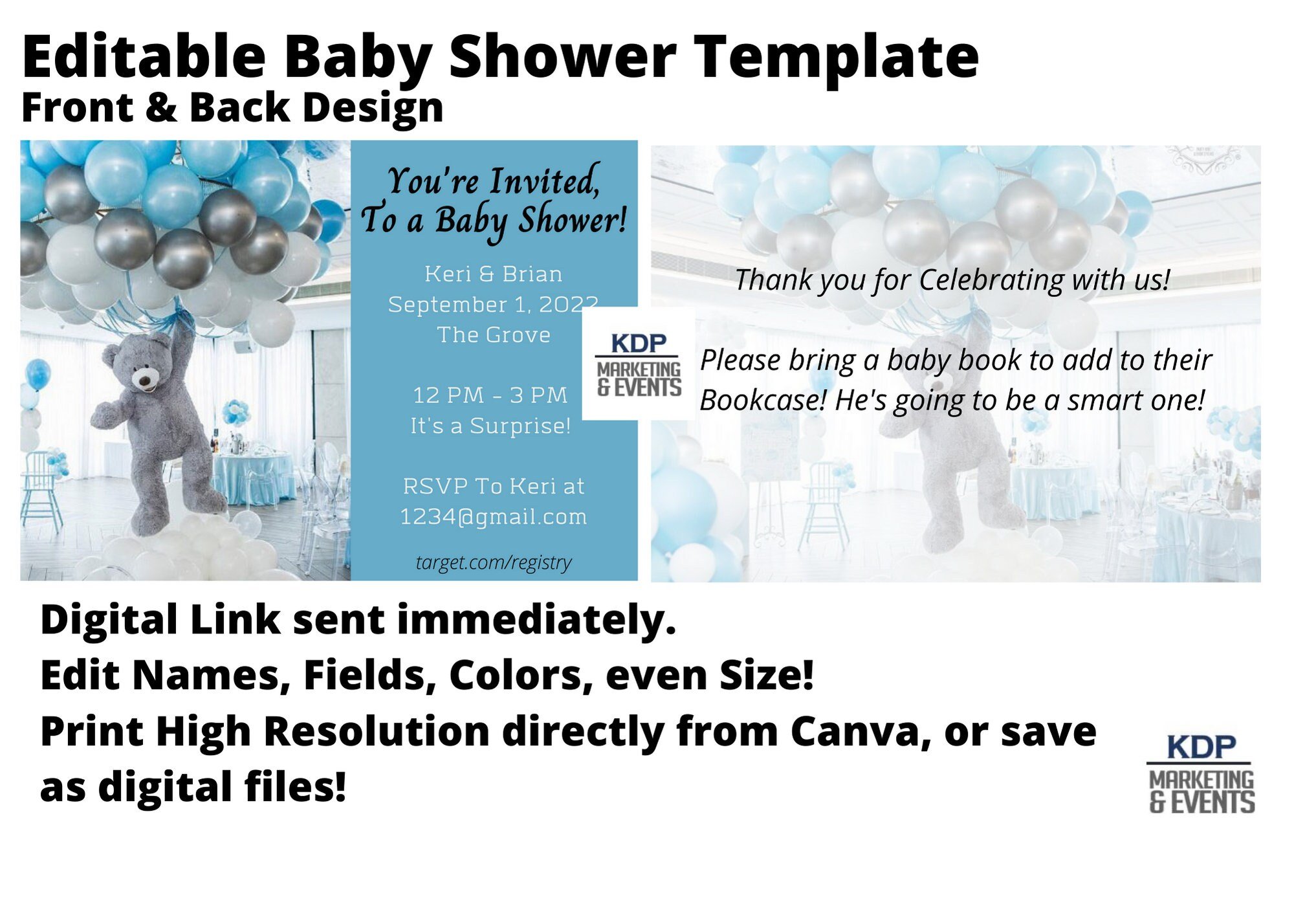 Editable Baby Shower Template
Front & Back Design

You're Invited,
To a Baby Shower!

Keri & Brian
September 1, 2022
The Grove

12 PM - 3 PM
It's a Surprise!

RSVP To Keri at
1234@gmail.com

target.com/registry

KDP
MARKETING
& EVENTS

Thank you for Celebrating with us!

Please bring a baby book to add to their Bookcase! He's going to be a smart one!

Digital Link sent immediately.
Edit Names, Fields, Colors, even Size!
Print High Resolution directly from Canva, or save as digital files!

KDP
MARKETING
& EVENTS